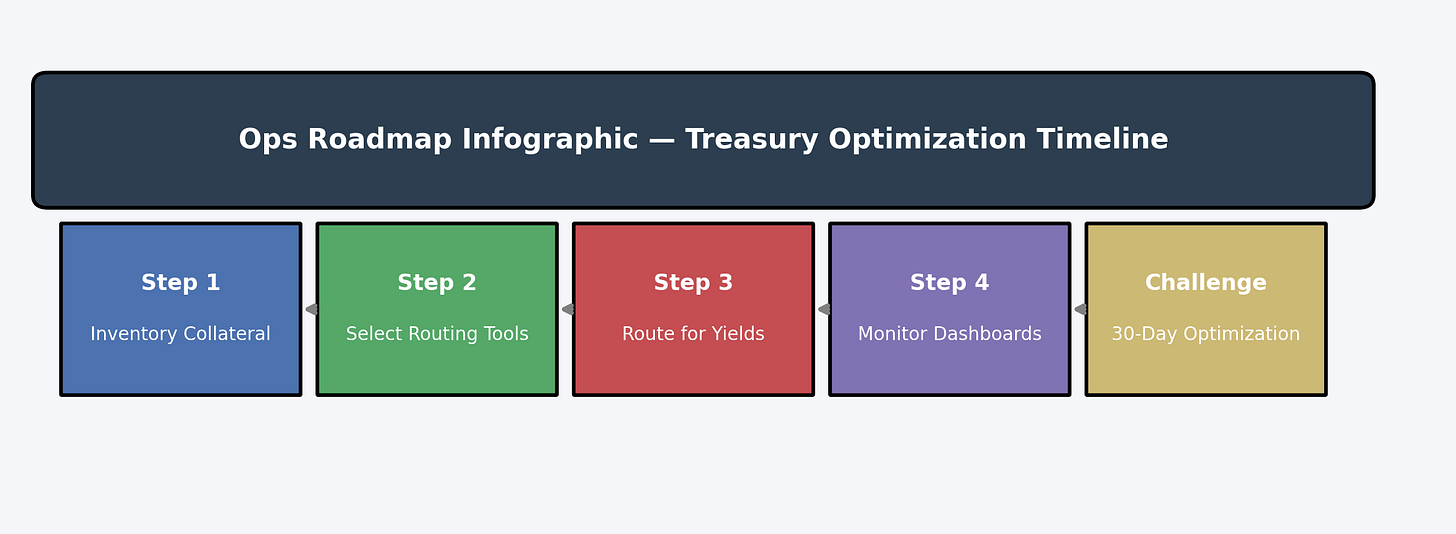 Ops Roadmap Infographic — Treasury Optimization Timeline

Step 1
Inventory Collateral

Step 2
Select Routing Tools

Step 3
Route for Yields

Step 4
Monitor Dashboards

Challenge
30-Day Optimization